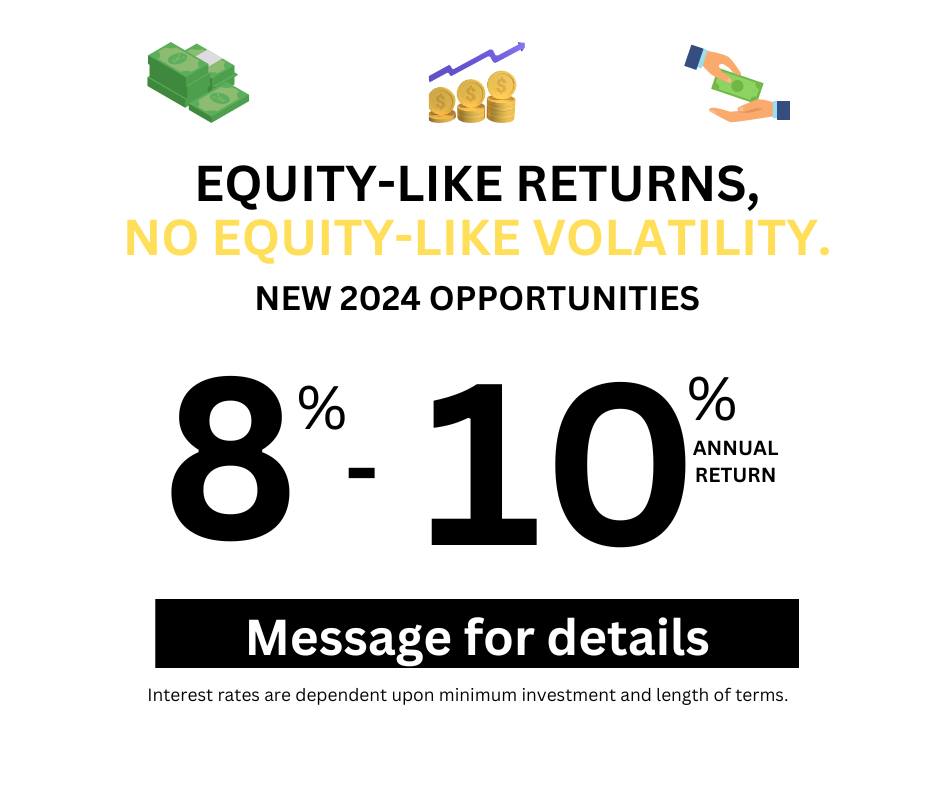 EQUITY-LIKE RETURNS,
NO EQUITY-LIKE VOLATILITY.

NEW 2024 OPPORTUNITIES

8% - 10% ANNUAL RETURN

Message for details

Interest rates are dependent upon minimum investment and length of terms.